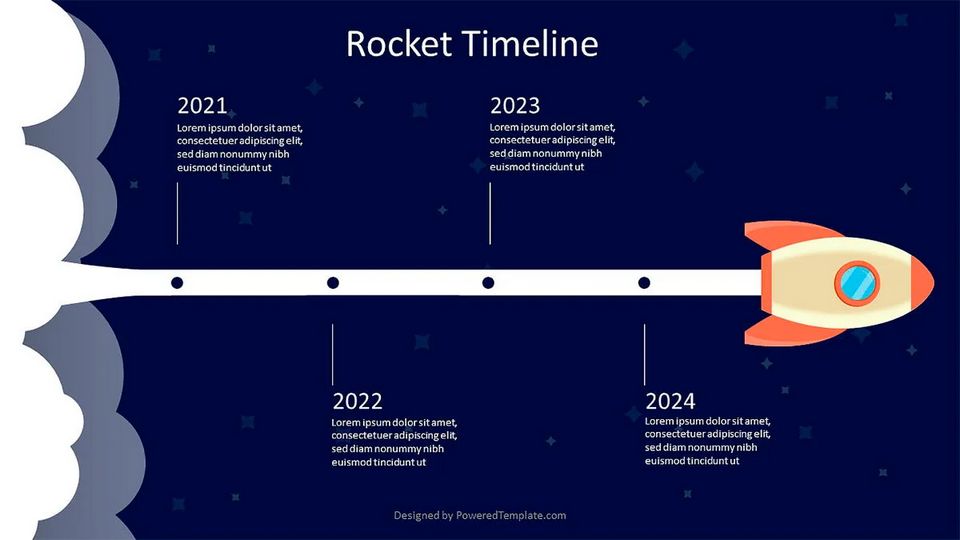 Rocket Timeline

2021
Lorem ipsum dolor sit amet, consectetuer adipiscing elit, sed diam nonummy nibh euismod tincidunt ut

2023
Lorem ipsum dolor sit amet, consectetuer adipiscing elit, sed diam nonummy nibh euismod tincidunt ut

2022
Lorem ipsum dolor sit amet, consectetuer adipiscing elit, sed diam nonummy nibh euismod tincidunt ut

2024
Lorem ipsum dolor sit amet, consectetuer adipiscing elit, sed diam nonummy nibh euismod tincidunt ut

Designed by PoweredTemplate.com